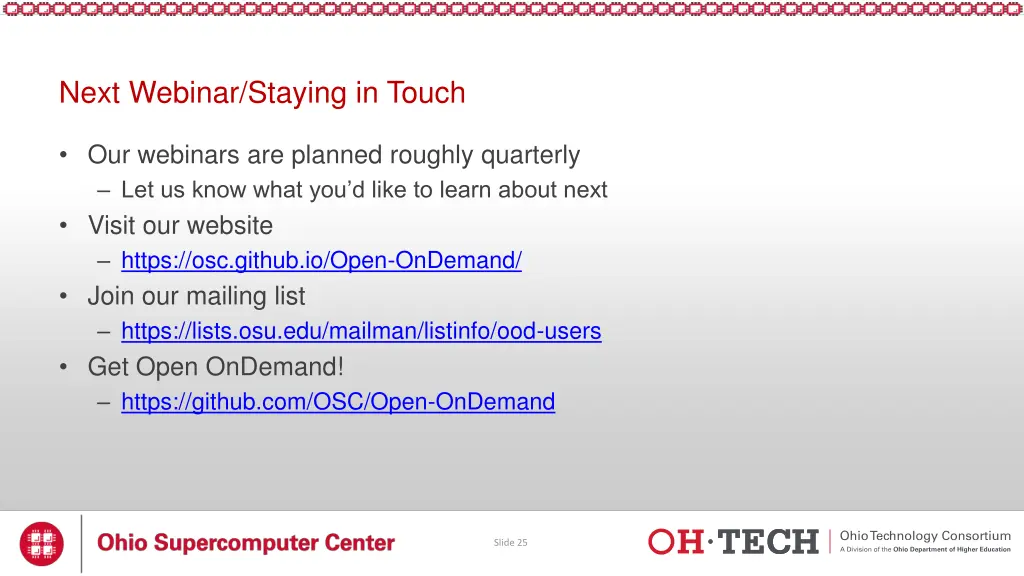 Next Webinar/Staying in Touch

• Our webinars are planned roughly quarterly
– Let us know what you'd like to learn about next
• Visit our website
– https://osc.github.io/Open-OnDemand/
• Join our mailing list
– https://lists.osu.edu/mailman/listinfo/ood-users
• Get Open OnDemand!
– https://github.com/OSC/Open-OnDemand

Ohio Supercomputer Center

Slide 25

OH·TECH

Ohio Technology Consortium
A Division of the Ohio Department of Higher Education